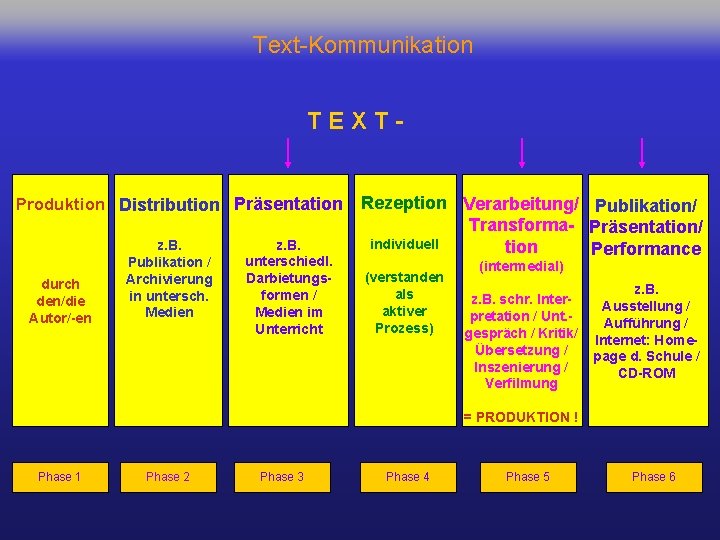 Text-Kommunikation

T E X T -

Produktion

durch den/die Autor/-en

Distribution

z.B. Publikation / Archivierung in untersch. Medien

Präsentation

z.B. unterschiedl. Darbietungsformen / Medien im Unterricht

Rezeption

individuell

(verstanden als aktiver Prozess)

Verarbeitung/ Transformation

(intermedial)

z.B. schr. Interpretation / Unt.-gespräch / Kritik/ Übersetzung / Inszenierung / Verfilmung

= PRODUKTION !

Publikation/ Präsentation/ Performance

z.B. Ausstellung / Aufführung / Internet: Homepage d. Schule / CD-ROM

Phase 1

Phase 2

Phase 3

Phase 4

Phase 5

Phase 6